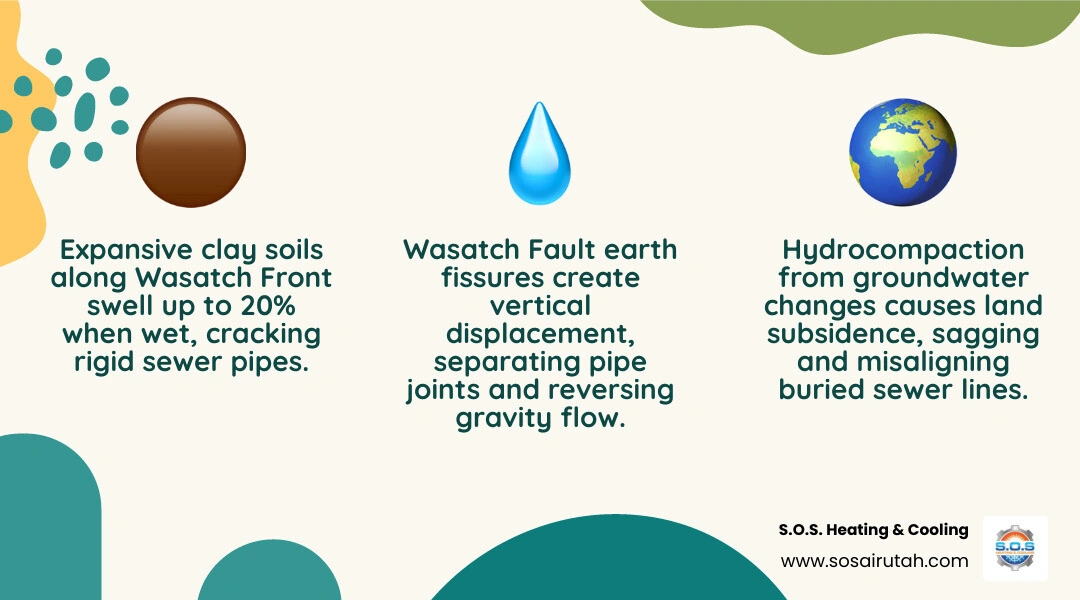 Expansive clay soils along Wasatch Front swell up to 20% when wet, cracking rigid sewer pipes.

Wasatch Fault earth fissures create vertical displacement, separating pipe joints and reversing gravity flow.

Hydrocompaction from groundwater changes causes land subsidence, sagging and misaligning buried sewer lines.

S.O.S. Heating & Cooling
www.sosairutah.com

S.O.S